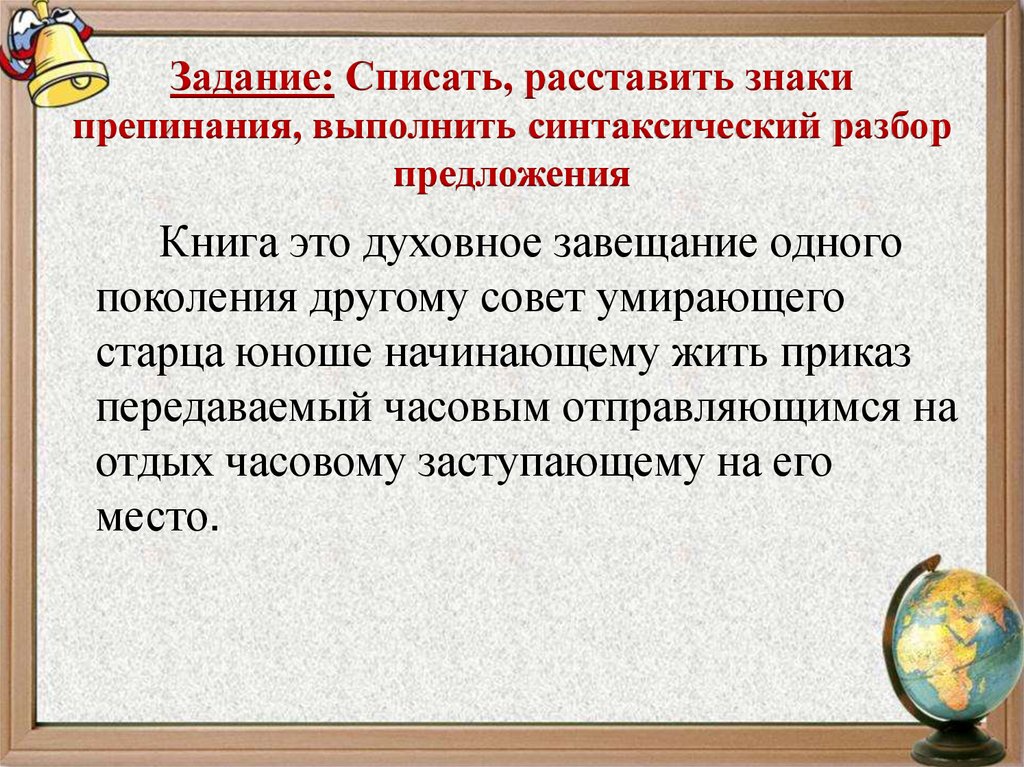 Задание: Списать, расставить знаки препинания, выполнить синтаксический разбор предложения

Книга это духовное завещание одного поколения другому совет умирающего старца юноше начинающему жить приказ передаваемый часовым отправляющимся на отдых часовому заступающему на его место.